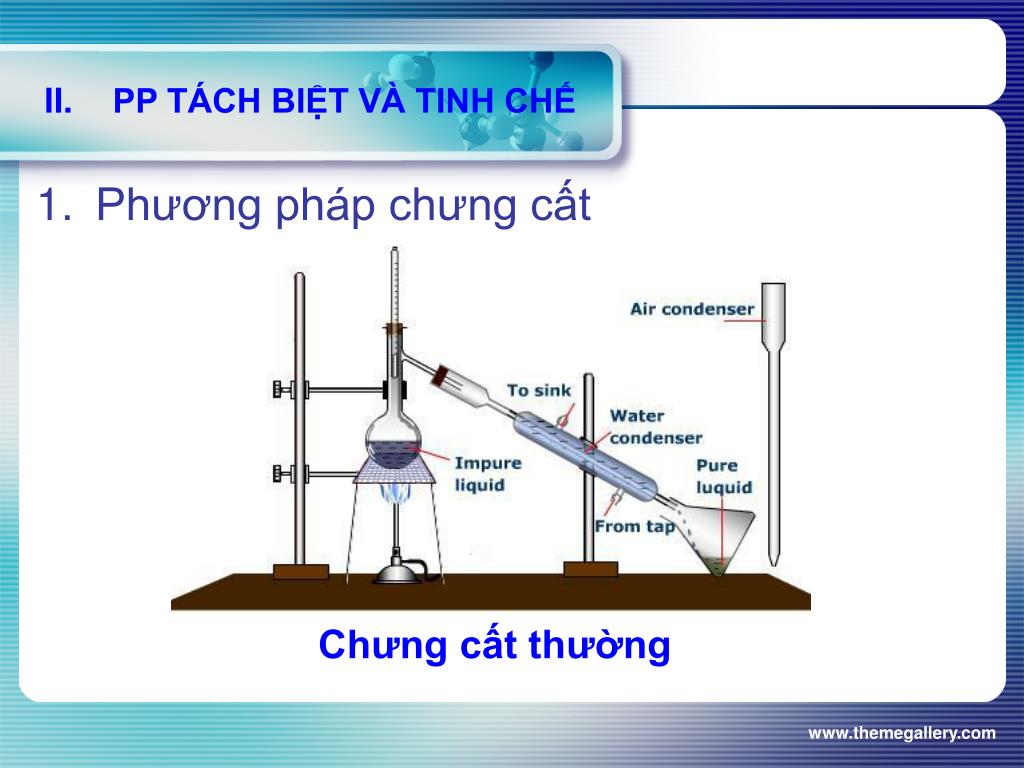 II. PP TÁCH BIỆT VÀ TINH CHẾ

1. Phương pháp chưng cất

Air condenser

To sink

Water condenser

Impure liquid

Pure luquid

From tap

Chưng cất thường

www.themegallery.com